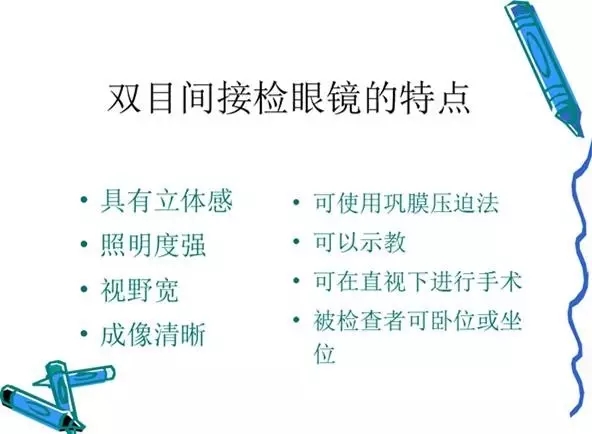 双目间接检眼镜的特点

• 具有立体感
• 照明度强
• 视野宽
• 成像清晰

• 可使用巩膜压迫法
• 可以示教
• 可在直视下进行手术
• 被检查者可卧位或坐位